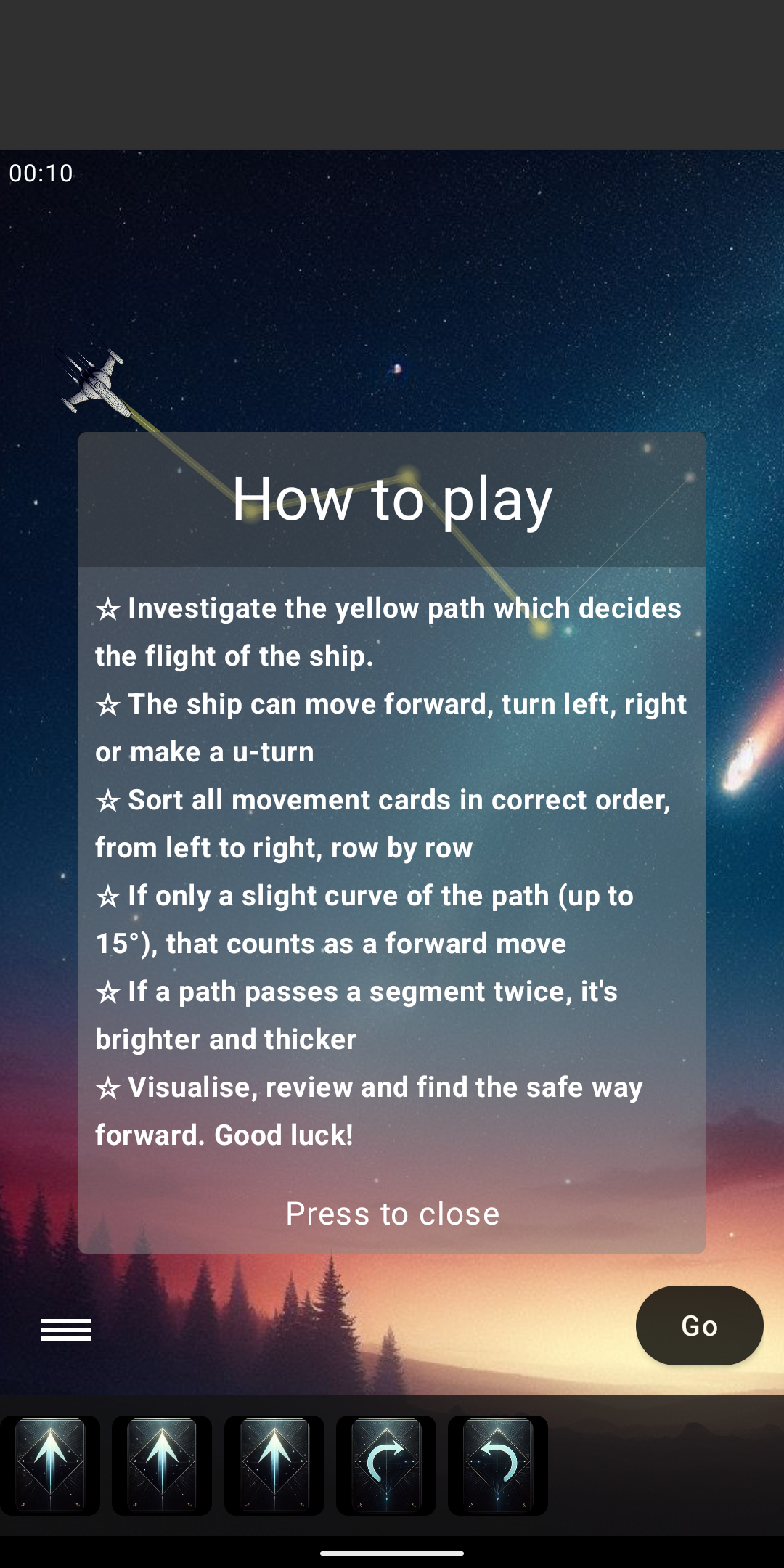 00:10

How to play

☆ Investigate the yellow path which decides the flight of the ship.

☆ The ship can move forward, turn left, right or make a u-turn

☆ Sort all movement cards in correct order, from left to right, row by row

☆ If only a slight curve of the path (up to 15°), that counts as a forward move

☆ If a path passes a segment twice, it's brighter and thicker

☆ Visualise, review and find the safe way forward. Good luck!

Press to close

Go